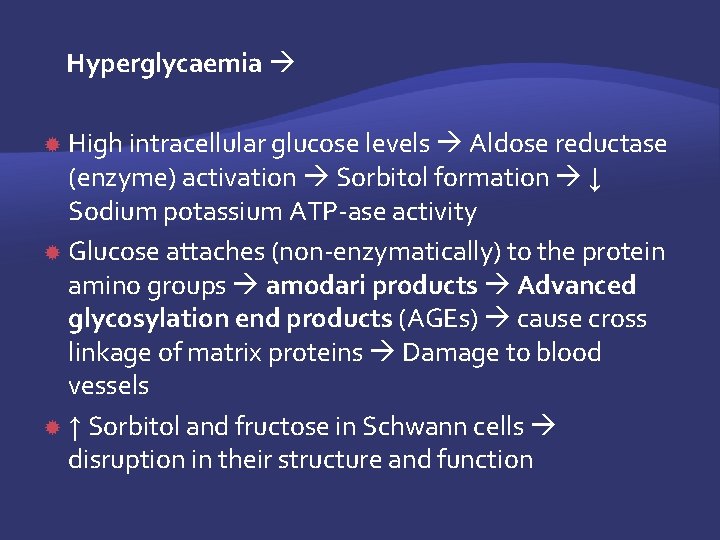 Hyperglycaemia →

• High intracellular glucose levels → Aldose reductase (enzyme) activation → Sorbitol formation → ↓ Sodium potassium ATP-ase activity
• Glucose attaches (non-enzymatically) to the protein amino groups → amodari products → Advanced glycosylation end products (AGEs) → cause cross linkage of matrix proteins → Damage to blood vessels
• ↑ Sorbitol and fructose in Schwann cells → disruption in their structure and function